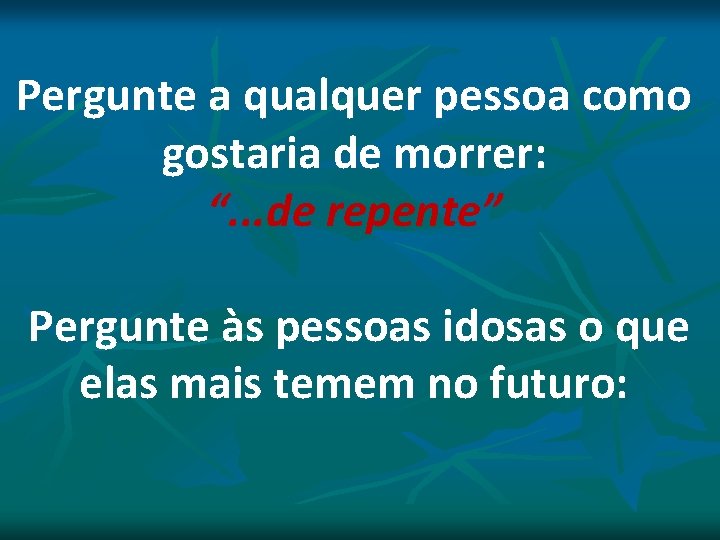 Pergunte a qualquer pessoa como gostaria de morrer:

"...de repente"

Pergunte às pessoas idosas o que elas mais temem no futuro: